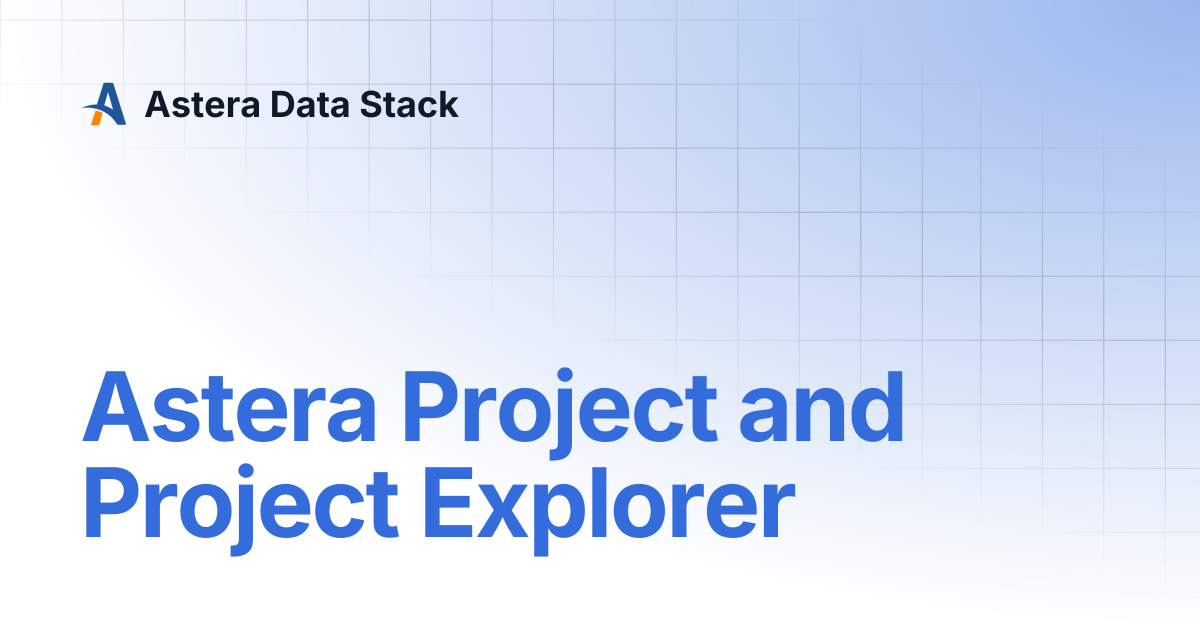 Astera Data Stack

Astera Project and Project Explorer